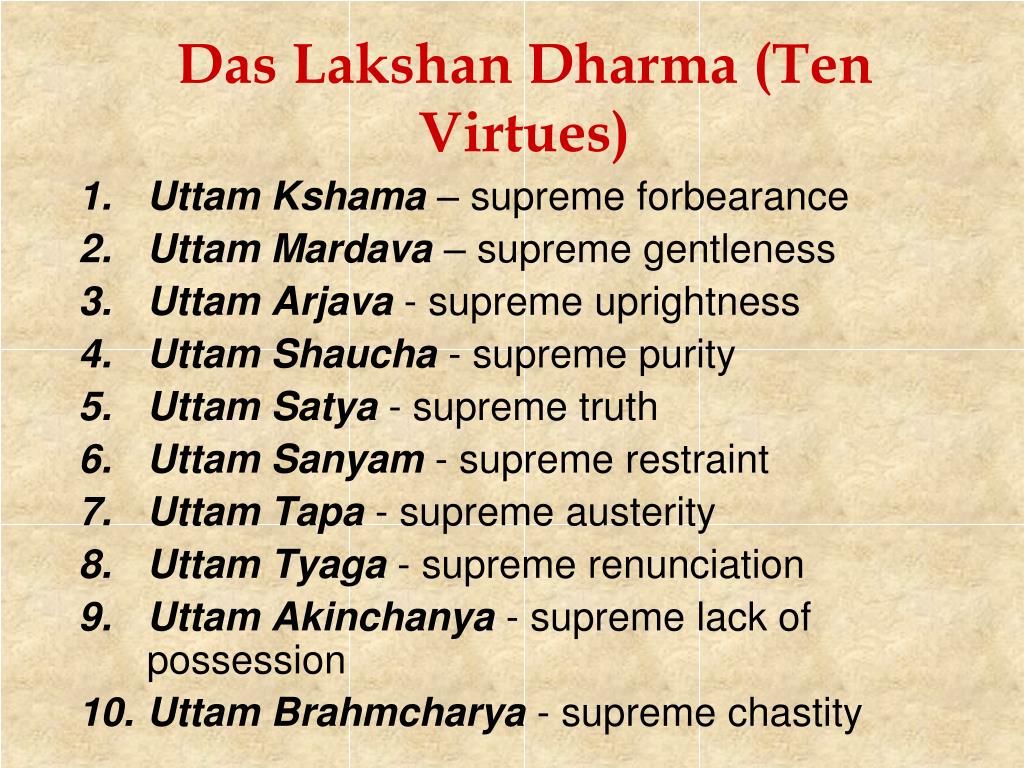 Das Lakshan Dharma (Ten Virtues)

1. Uttam Kshama – supreme forbearance
2. Uttam Mardava – supreme gentleness
3. Uttam Arjava - supreme uprightness
4. Uttam Shaucha - supreme purity
5. Uttam Satya - supreme truth
6. Uttam Sanyam - supreme restraint
7. Uttam Tapa - supreme austerity
8. Uttam Tyaga - supreme renunciation
9. Uttam Akinchanya - supreme lack of possession
10. Uttam Brahmcharya - supreme chastity